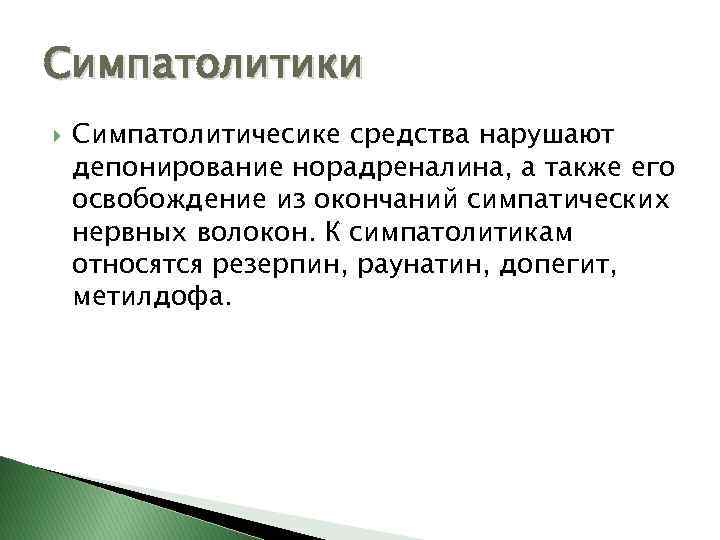 Симпатолитики

Симпатолитичесике средства нарушают депонирование норадреналина, а также его освобождение из окончаний симпатических нервных волокон. К симпатолитикам относятся резерпин, раунатин, допегит, метилдофа.